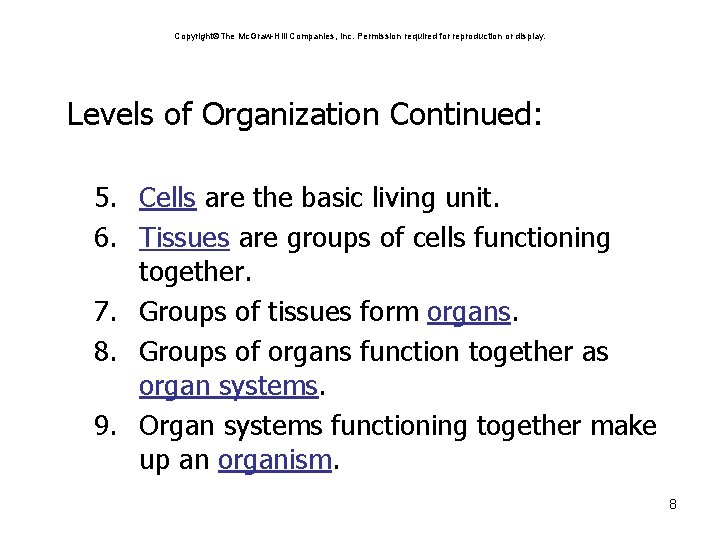 Copyright© The McGraw-Hill Companies, Inc. Permission required for reproduction or display.

Levels of Organization Continued:

5. Cells are the basic living unit.
6. Tissues are groups of cells functioning together.
7. Groups of tissues form organs.
8. Groups of organs function together as organ systems.
9. Organ systems functioning together make up an organism.

8